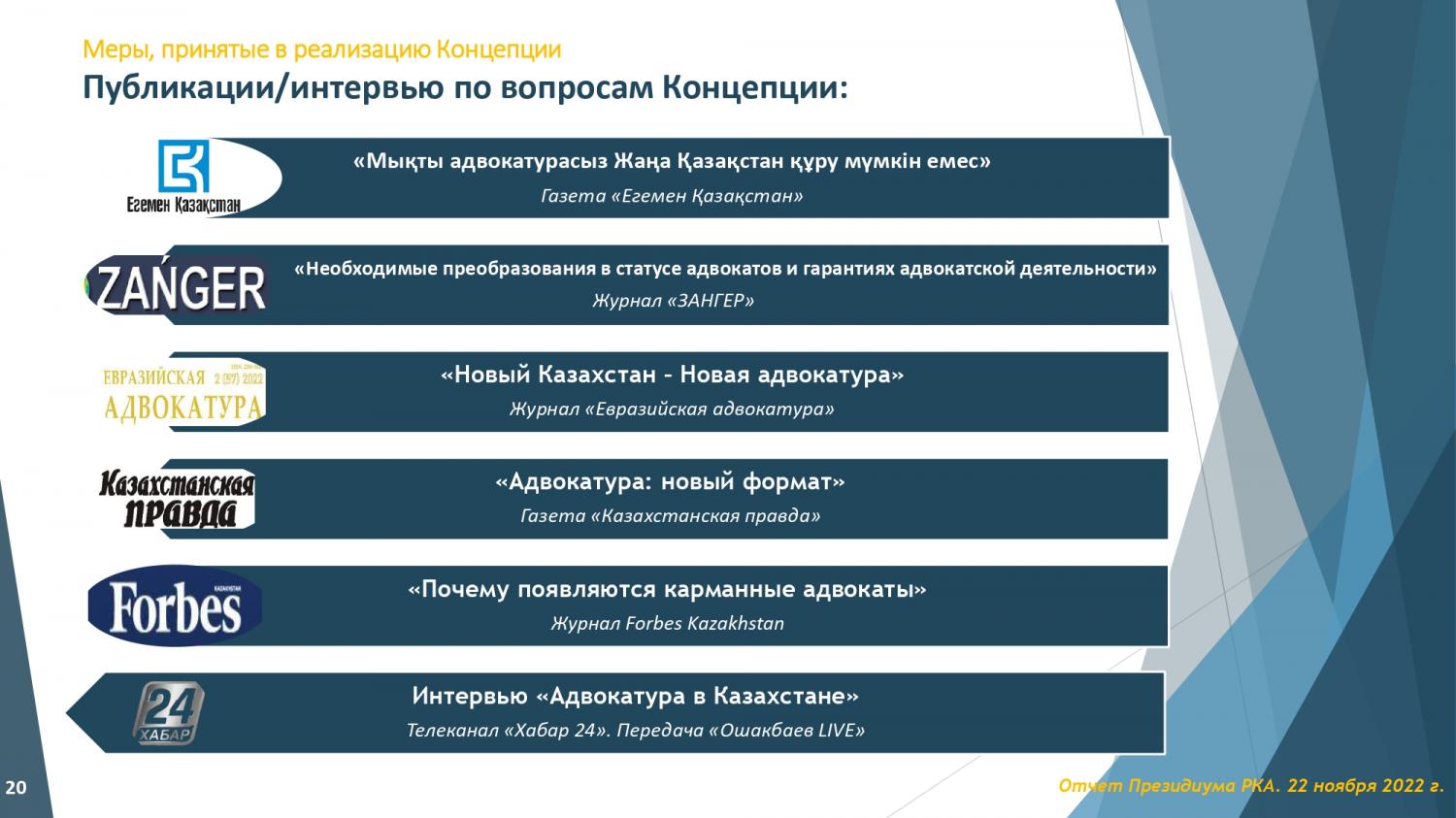 Меры, принятые в реализацию Концепции
Публикации/интервью по вопросам Концепции:

Егемен Қазақстан
«Мықты адвокатурасыз Жаңа Қазақстан құру мүмкін емес»
Газета «Егемен Қазақстан»

ZAŃGER
«Необходимые преобразования в статусе адвокатов и гарантиях адвокатской деятельности»
Журнал «ЗАНГЕР»

ЕВРАЗИЙСКАЯ 2 (57) 2022 АДВОКАТУРА
«Новый Казахстан – Новая адвокатура»
Журнал «Евразийская адвокатура»

Казахстанская ПРАВДА
«Адвокатура: новый формат»
Газета «Казахстанская правда»

Forbes KAZAKHSTAN
«Почему появляются карманные адвокаты»
Журнал Forbes Kazakhstan

24 ХАБАР
Интервью «Адвокатура в Казахстане»
Телеканал «Хабар 24». Передача «Ошакбаев LIVE»

20

Отчет Президиума РКА. 22 ноября 2022 г.